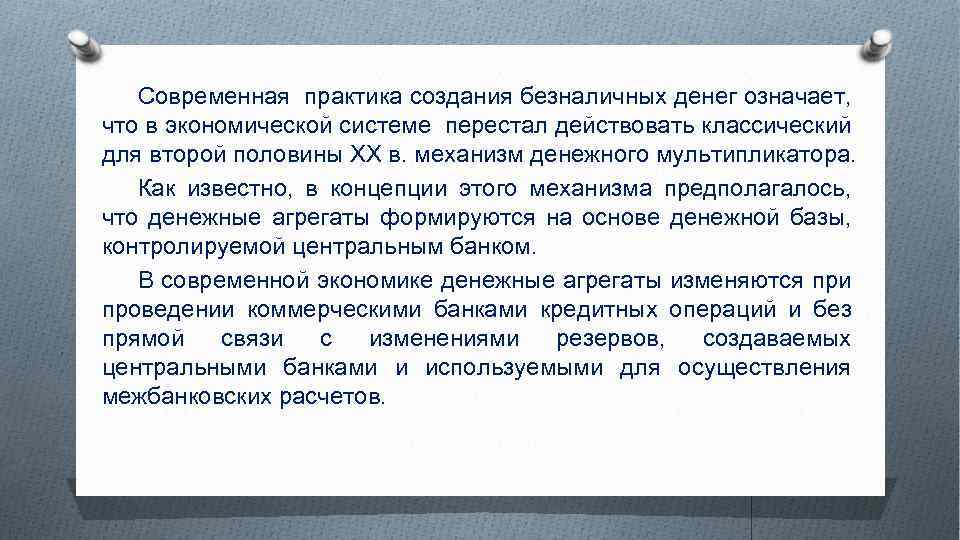 Современная практика создания безналичных денег означает, что в экономической системе перестал действовать классический для второй половины XX в. механизм денежного мультипликатора.

Как известно, в концепции этого механизма предполагалось, что денежные агрегаты формируются на основе денежной базы, контролируемой центральным банком.

В современной экономике денежные агрегаты изменяются при проведении коммерческими банками кредитных операций и без прямой связи с изменениями резервов, создаваемых центральными банками и используемыми для осуществления межбанковских расчетов.